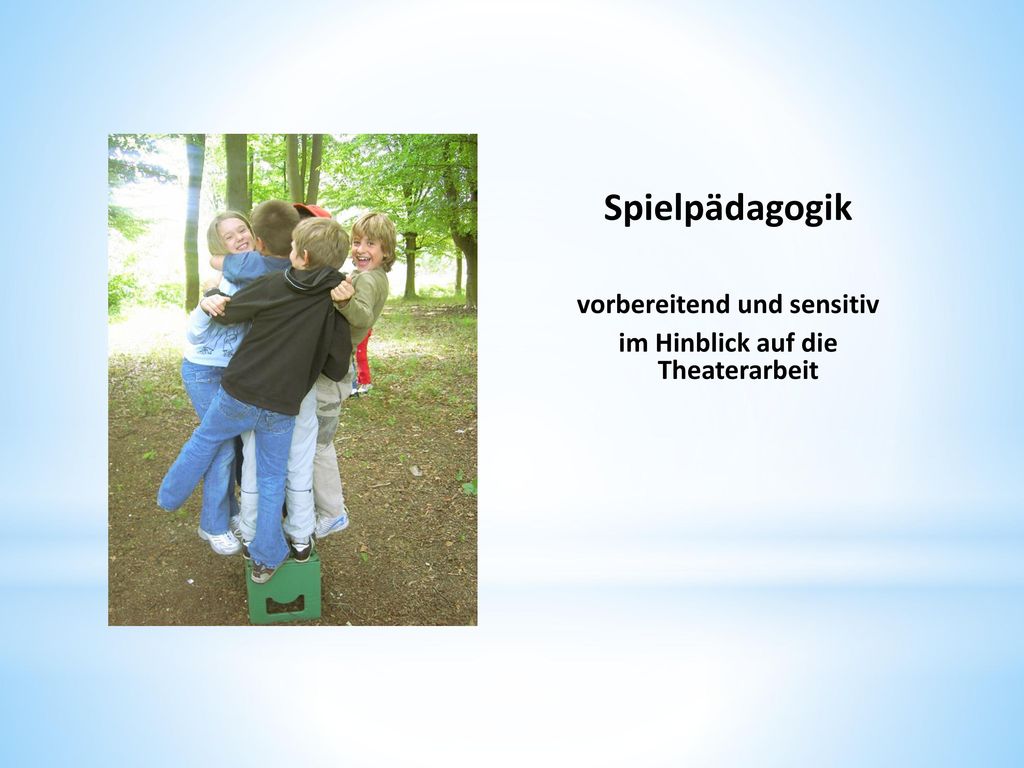 Spielpädagogik

vorbereitend und sensitiv
im Hinblick auf die
Theaterarbeit